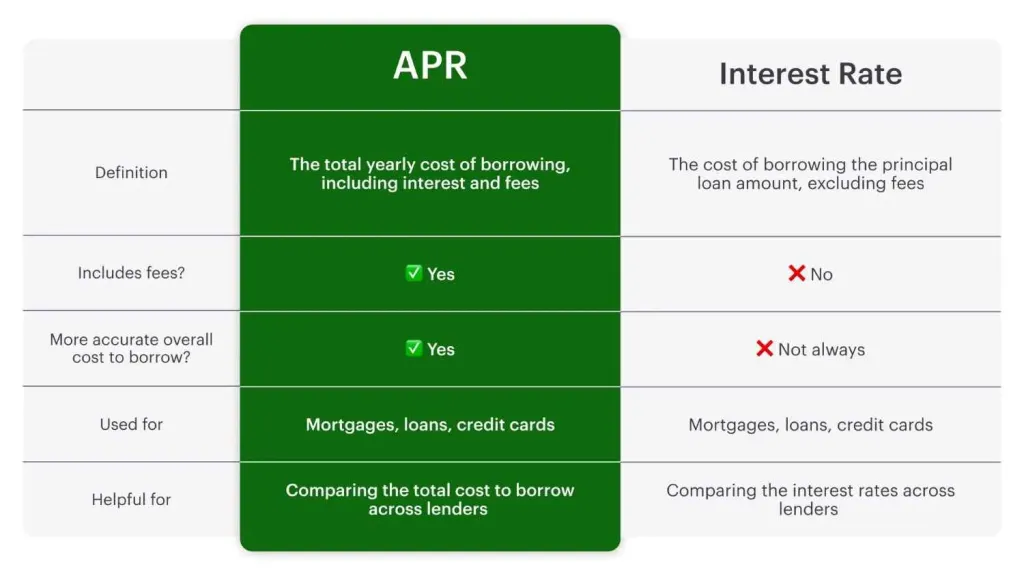 |  | APR | Interest Rate |
|---|---|---|
| Definition | The total yearly cost of borrowing, including interest and fees | The cost of borrowing the principal loan amount, excluding fees |
| Includes fees? | ✅ Yes | ❌ No |
| More accurate overall cost to borrow? | ✅ Yes | ❌ Not always |
| Used for | Mortgages, loans, credit cards | Mortgages, loans, credit cards |
| Helpful for | Comparing the total cost to borrow across lenders | Comparing the interest rates across lenders |